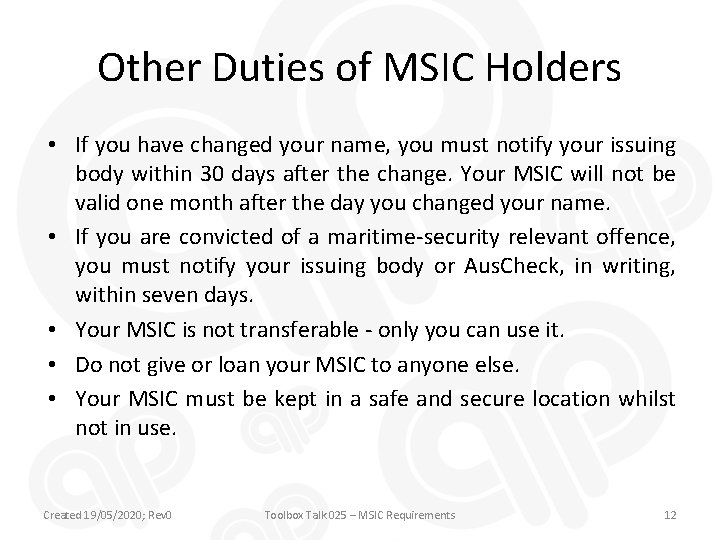 Other Duties of MSIC Holders

• If you have changed your name, you must notify your issuing body within 30 days after the change. Your MSIC will not be valid one month after the day you changed your name.
• If you are convicted of a maritime-security relevant offence, you must notify your issuing body or AusCheck, in writing, within seven days.
• Your MSIC is not transferable - only you can use it.
• Do not give or loan your MSIC to anyone else.
• Your MSIC must be kept in a safe and secure location whilst not in use.

Created 19/05/2020; Rev0
Toolbox Talk 025 – MSIC Requirements
12